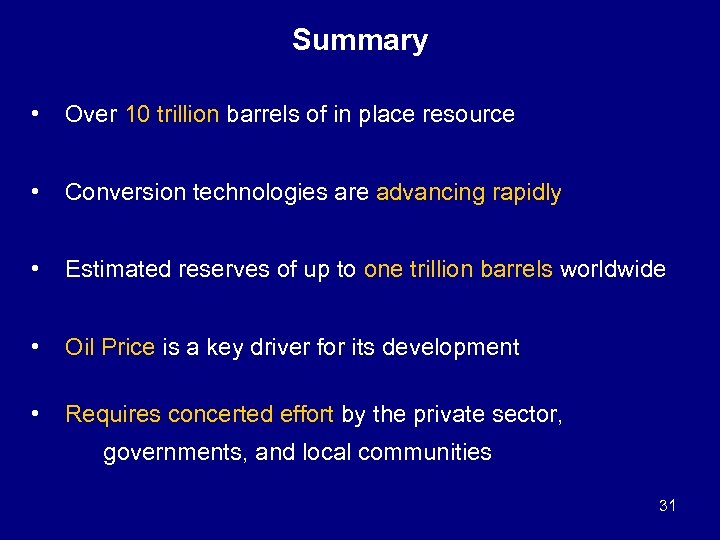 Summary

• Over 10 trillion barrels of in place resource

• Conversion technologies are advancing rapidly

• Estimated reserves of up to one trillion barrels worldwide

• Oil Price is a key driver for its development

• Requires concerted effort by the private sector, governments, and local communities

31